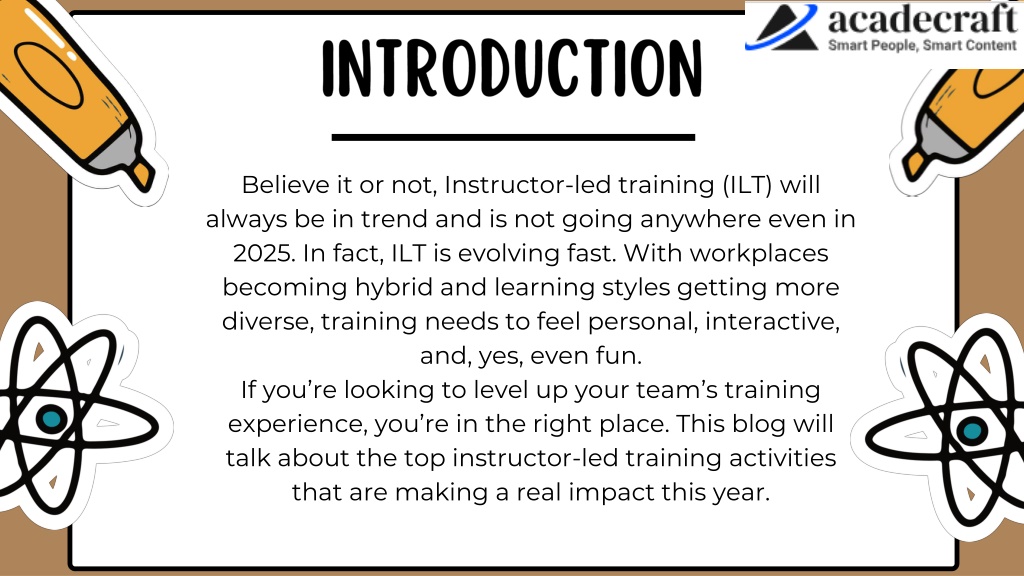 acadecraft
Smart People, Smart Content

INTRODUCTION

Believe it or not, Instructor-led training (ILT) will always be in trend and is not going anywhere even in 2025. In fact, ILT is evolving fast. With workplaces becoming hybrid and learning styles getting more diverse, training needs to feel personal, interactive, and, yes, even fun.
If you're looking to level up your team's training experience, you're in the right place. This blog will talk about the top instructor-led training activities that are making a real impact this year.